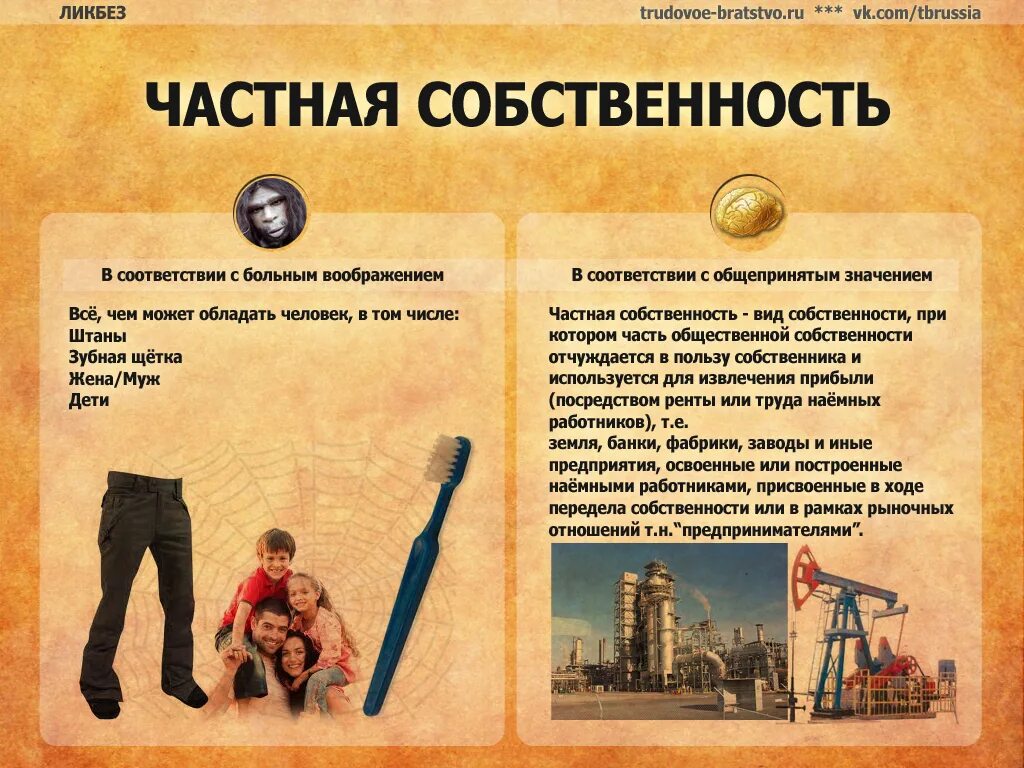 ЛИКБЕЗ

trudovoe-bratstvo.ru *** vk.com/tbrussia

ЧАСТНАЯ СОБСТВЕННОСТЬ

В соответствии с больным воображением

Всё, чем может обладать человек, в том числе:
Штаны
Зубная щётка
Жена/Муж
Дети

В соответствии с общепринятым значением

Частная собственность - вид собственности, при котором часть общественной собственности отчуждается в пользу собственника и используется для извлечения прибыли (посредством ренты или труда наёмных работников), т.е.
земля, банки, фабрики, заводы и иные предприятия, освоенные или построенные наёмными работниками, присвоенные в ходе передела собственности или в рамках рыночных отношений т.н."предпринимателями".